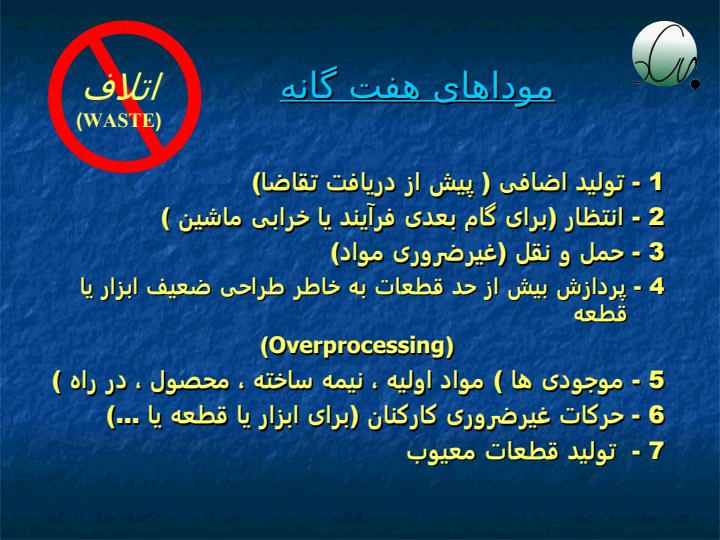 اتلاف
(WASTE)

موداهای هفت گانه

1 - تولید اضافی ( پیش از دریافت تقاضا)
2 - انتظار (برای گام بعدی فرآیند یا خرابی ماشین )
3 - حمل و نقل (غیرضروری مواد)
4 - پردازش بیش از حد قطعات به خاطر طراحی ضعیف ابزار یا قطعه
(Overprocessing)
5 - موجودی ها ) مواد اولیه ، نیمه ساخته ، محصول ، در راه )
6 - حرکات غیرضروری کارکنان (برای ابزار یا قطعه یا ...)
7 - تولید قطعات معیوب